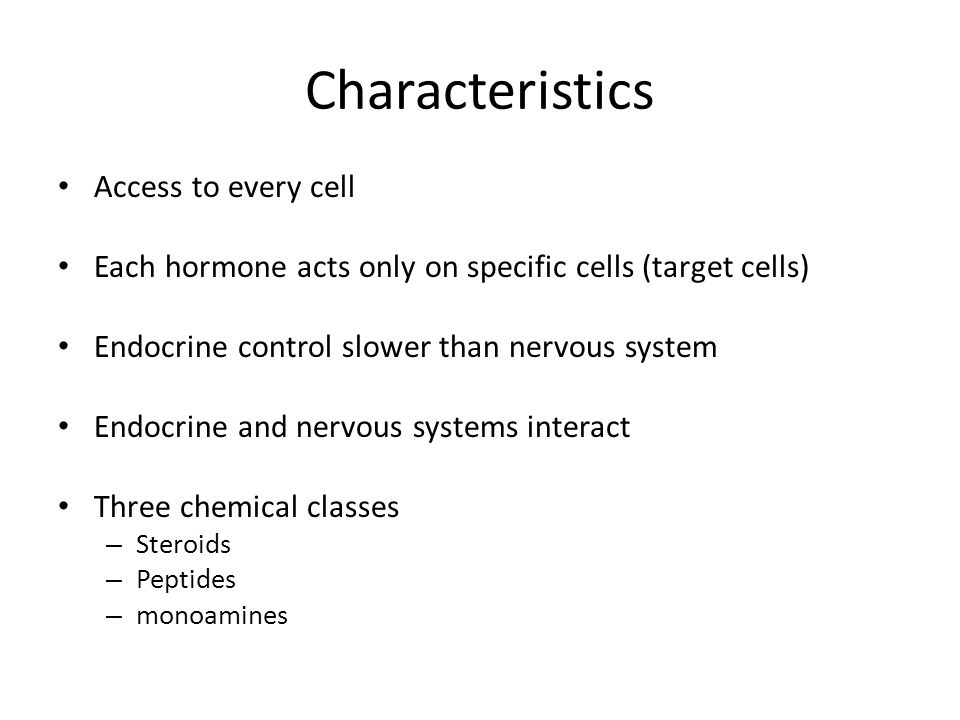 Characteristics

• Access to every cell

• Each hormone acts only on specific cells (target cells)

• Endocrine control slower than nervous system

• Endocrine and nervous systems interact

• Three chemical classes
– Steroids
– Peptides
– monoamines